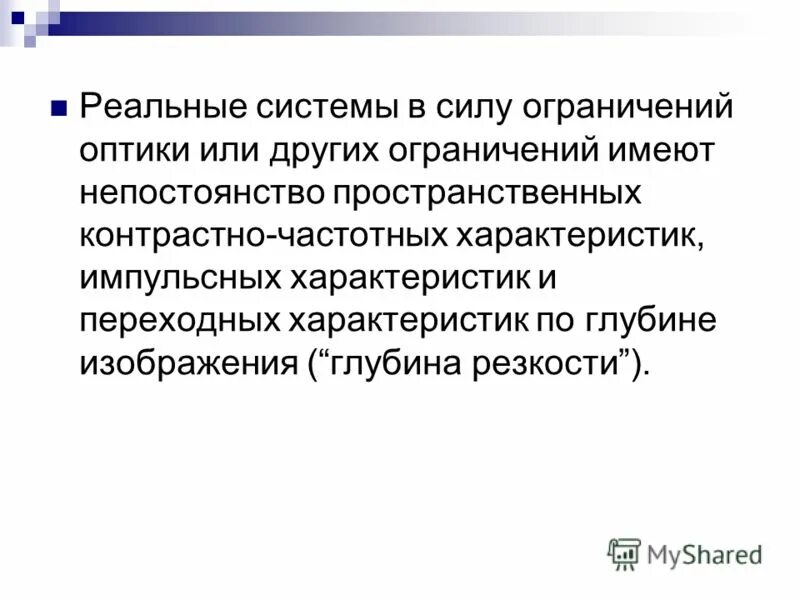 Реальные системы в силу ограничений оптики или других ограничений имеют непостоянство пространственных контрастно-частотных характеристик, импульсных характеристик и переходных характеристик по глубине изображения (“глубина резкости”).

MyShared